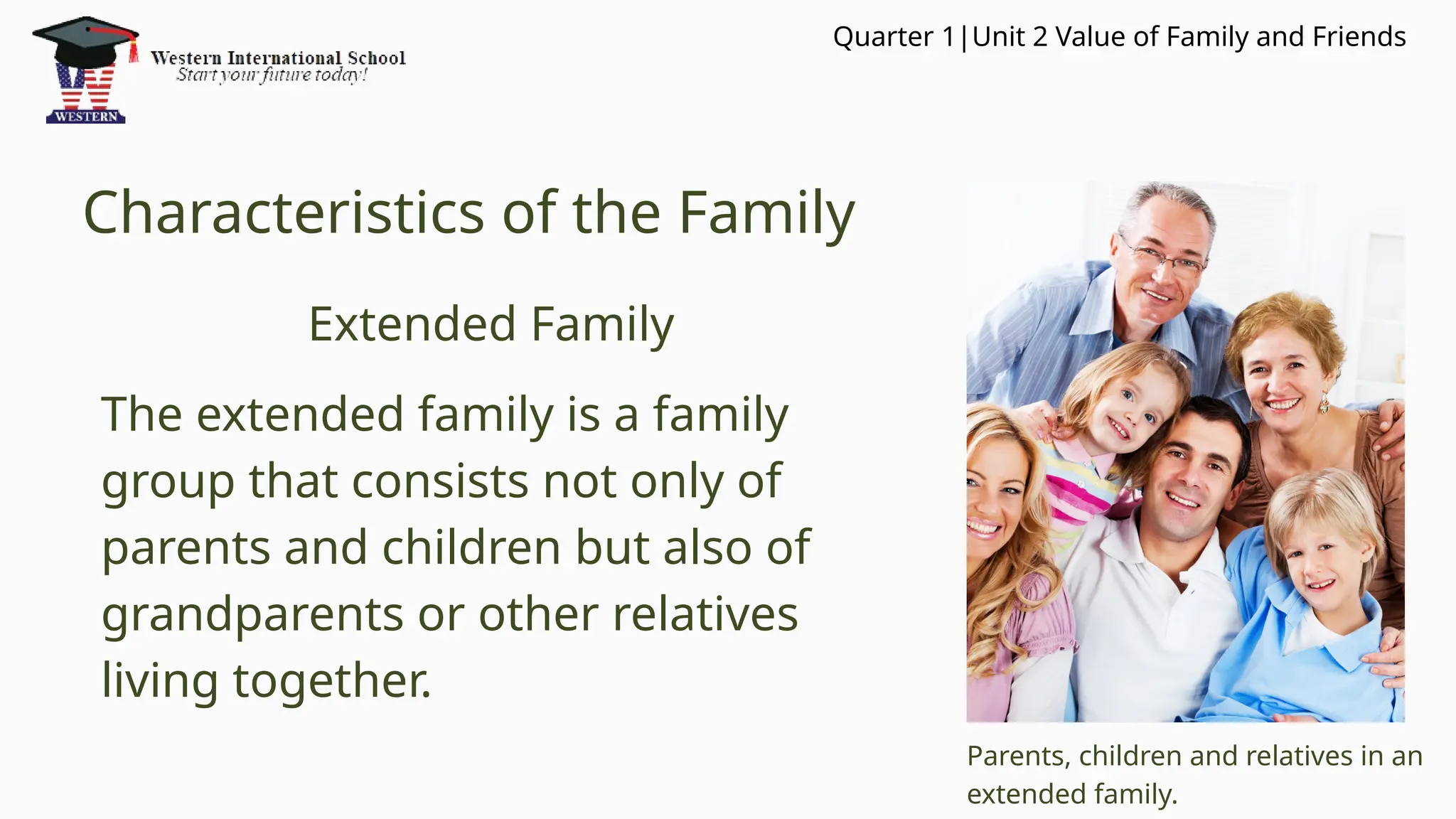 WESTERN

Western International School
Start your future today!

Quarter 1|Unit 2 Value of Family and Friends

Characteristics of the Family

Extended Family

The extended family is a family group that consists not only of parents and children but also of grandparents or other relatives living together.

Parents, children and relatives in an extended family.